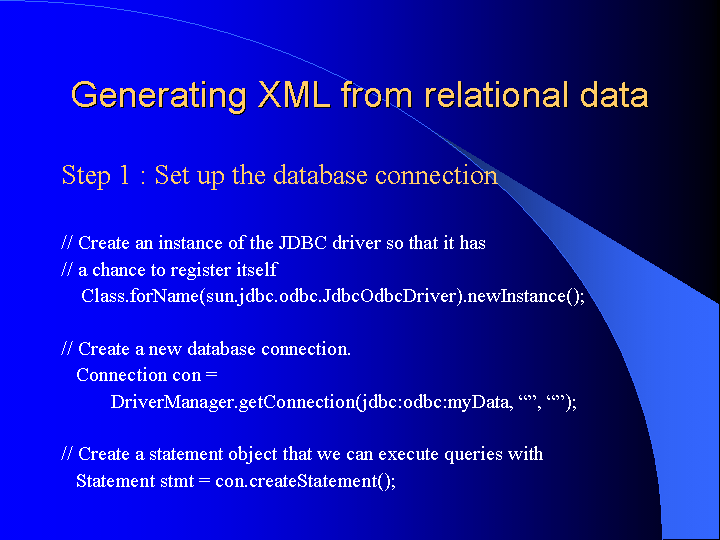 Generating XML from relational data

Step 1 : Set up the database connection

// Create an instance of the JDBC driver so that it has
// a chance to register itself
Class.forName(sun.jdbc.odbc.JdbcOdbcDriver).newInstance();

// Create a new database connection.
Connection con =
DriverManager.getConnection(jdbc:odbc:myData, “”, “”);

// Create a statement object that we can execute queries with
Statement stmt = con.createStatement();